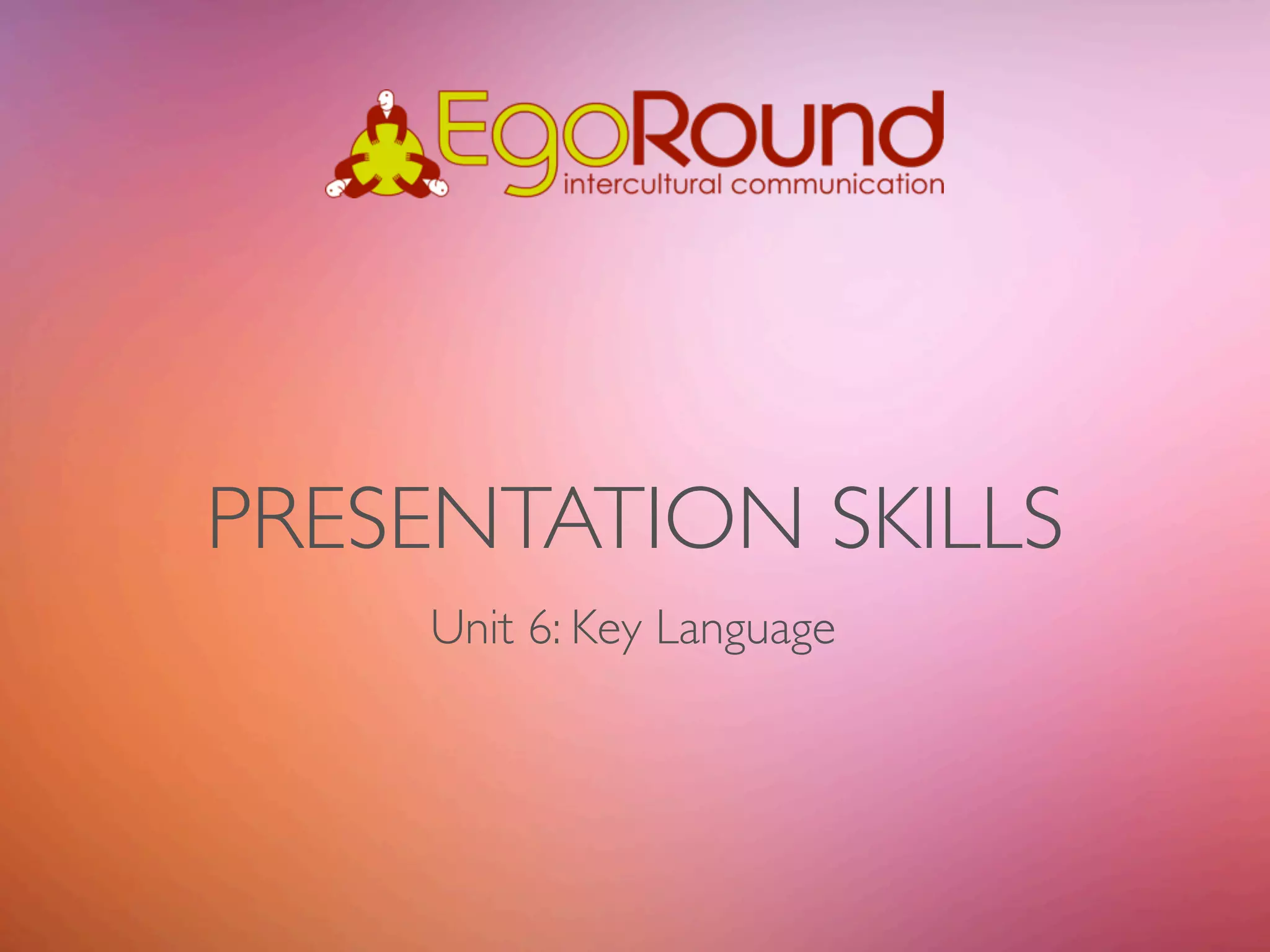 EgoRound
intercultural communication

PRESENTATION SKILLS

Unit 6: Key Language